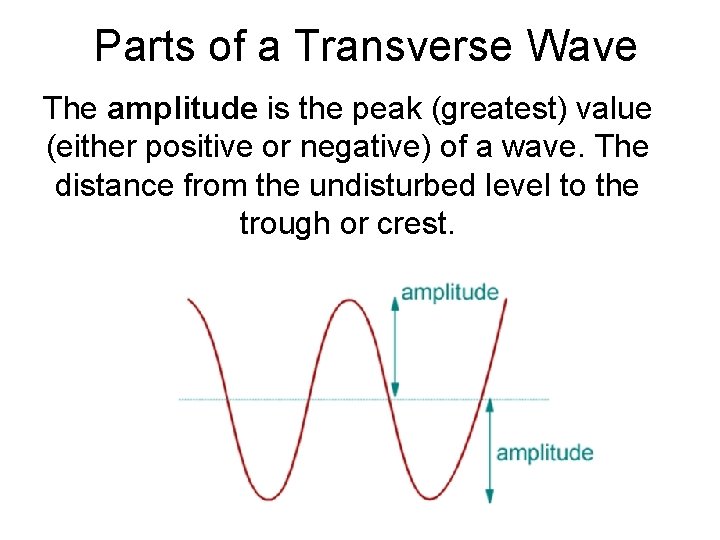 Parts of a Transverse Wave

The amplitude is the peak (greatest) value (either positive or negative) of a wave. The distance from the undisturbed level to the trough or crest.

amplitude

amplitude